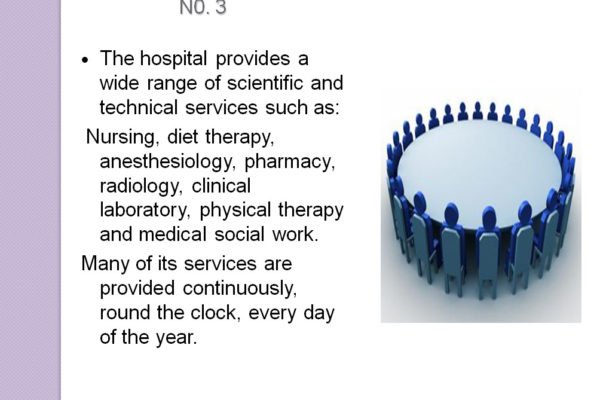 NO. 3

• The hospital provides a wide range of scientific and technical services such as:

Nursing, diet therapy, anesthesiology, pharmacy, radiology, clinical laboratory, physical therapy and medical social work.

Many of its services are provided continuously, round the clock, every day of the year.